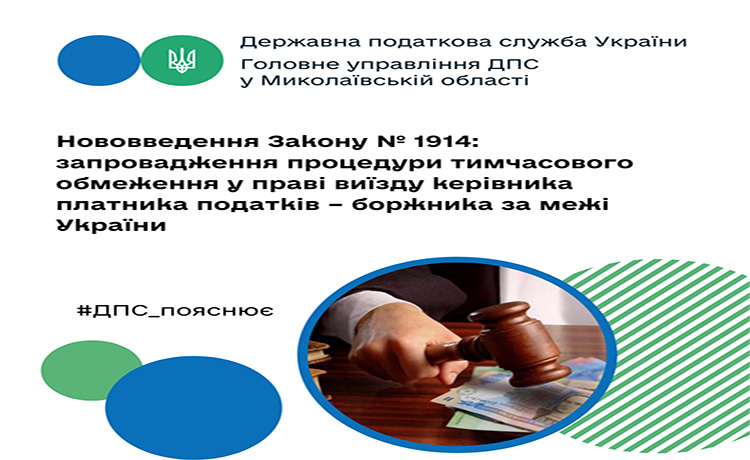 Державна податкова служба України
Головне управління ДПС
у Миколаївській області

Нововведення Закону № 1914: запровадження процедури тимчасового обмеження у праві виїзду керівника платника податків – боржника за межі України

#ДПС_пояснює